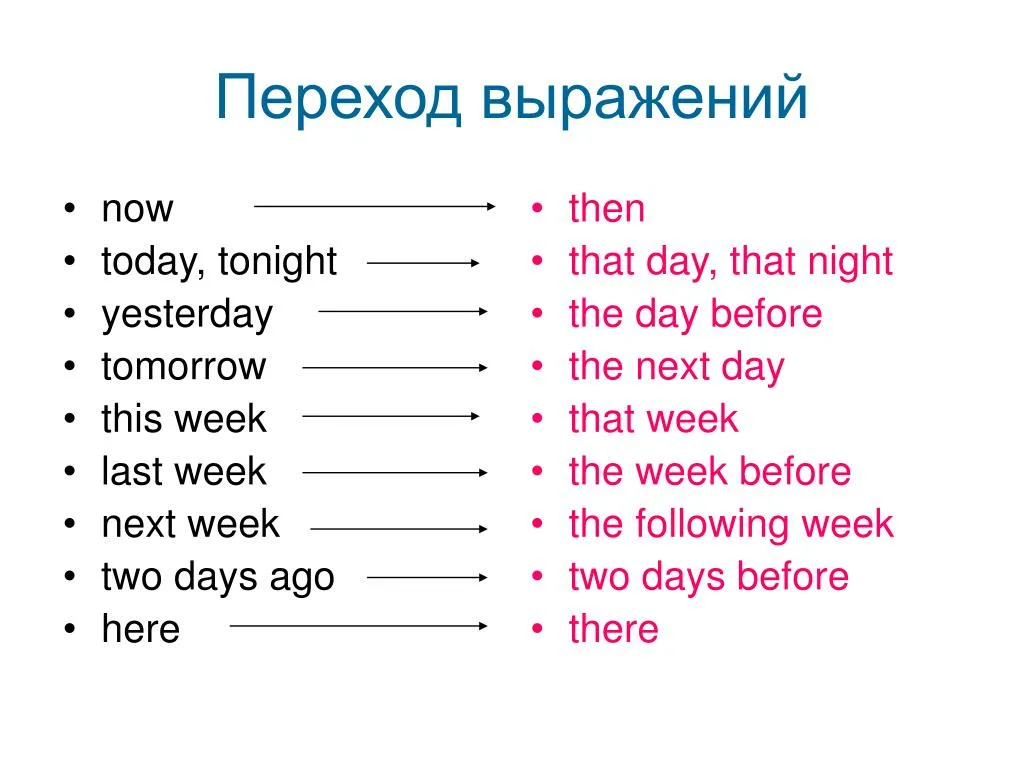 Переход выражений

• now
• today, tonight
• yesterday
• tomorrow
• this week
• last week
• next week
• two days ago
• here

• then
• that day, that night
• the day before
• the next day
• that week
• the week before
• the following week
• two days before
• there